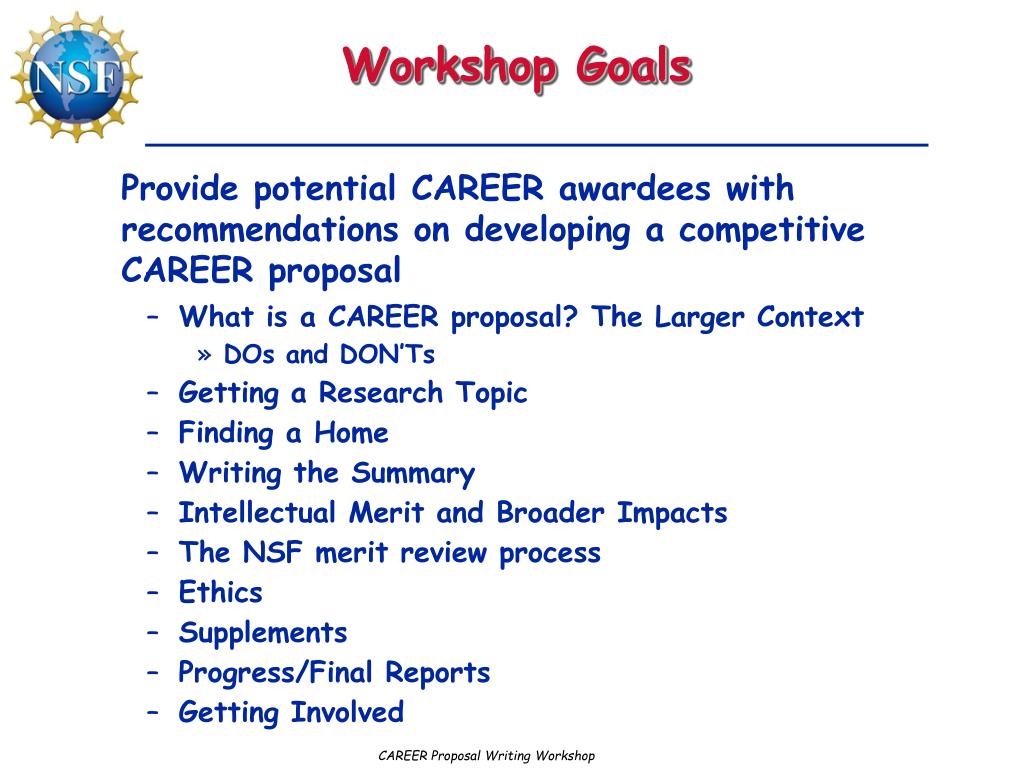 NSF

Workshop Goals

Provide potential CAREER awardees with recommendations on developing a competitive CAREER proposal

– What is a CAREER proposal? The Larger Context
» DOs and DON'Ts
– Getting a Research Topic
– Finding a Home
– Writing the Summary
– Intellectual Merit and Broader Impacts
– The NSF merit review process
– Ethics
– Supplements
– Progress/Final Reports
– Getting Involved

CAREER Proposal Writing Workshop